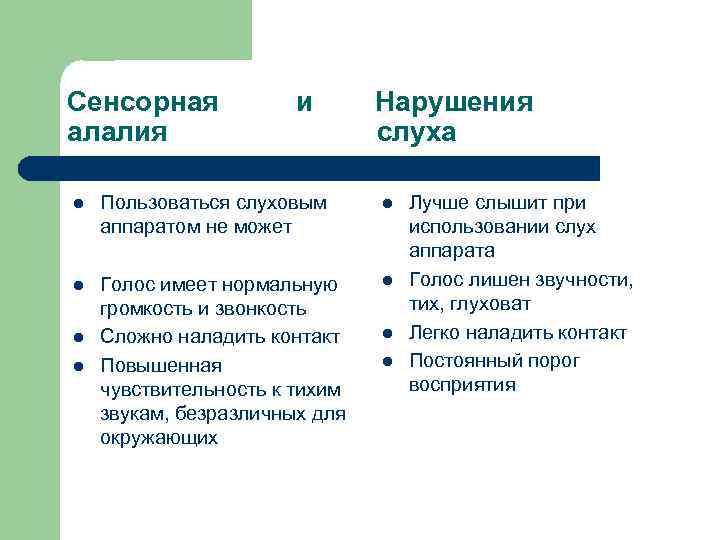 Сенсорная алалия и Нарушения слуха

- Пользоваться слуховым аппаратом не может
- Голос имеет нормальную громкость и звонкость
- Сложно наладить контакт
- Повышенная чувствительность к тихим звукам, безразличных для окружающих

- Лучше слышит при использовании слух аппарата
- Голос лишен звучности, тих, глуховат
- Легко наладить контакт
- Постоянный порог восприятия